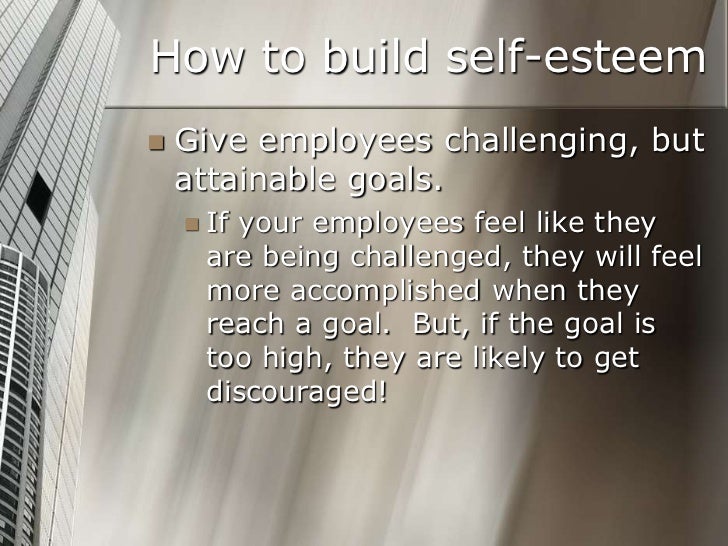 How to build self-esteem

Give employees challenging, but attainable goals.

If your employees feel like they are being challenged, they will feel more accomplished when they reach a goal. But, if the goal is too high, they are likely to get discouraged!